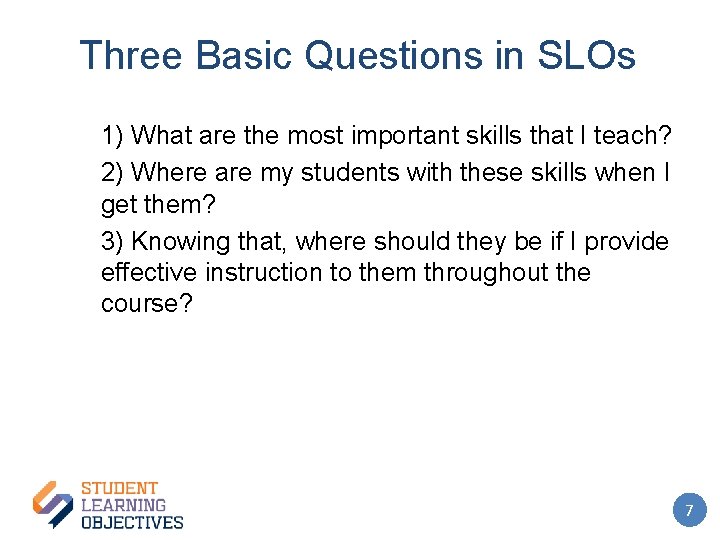 Three Basic Questions in SLOs

1) What are the most important skills that I teach?

2) Where are my students with these skills when I get them?

3) Knowing that, where should they be if I provide effective instruction to them throughout the course?

STUDENT
LEARNING
OBJECTIVES

7